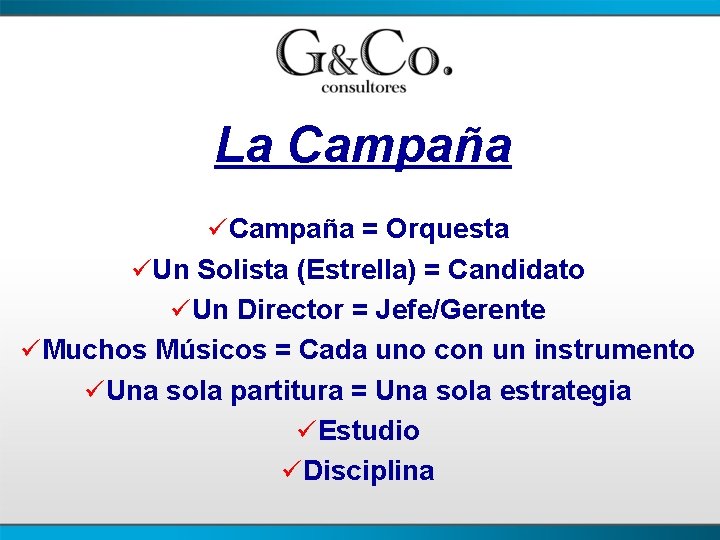 G&Co.
consultores

La Campaña

✓Campaña = Orquesta
✓Un Solista (Estrella) = Candidato
✓Un Director = Jefe/Gerente
✓Muchos Músicos = Cada uno con un instrumento
✓Una sola partitura = Una sola estrategia
✓Estudio
✓Disciplina